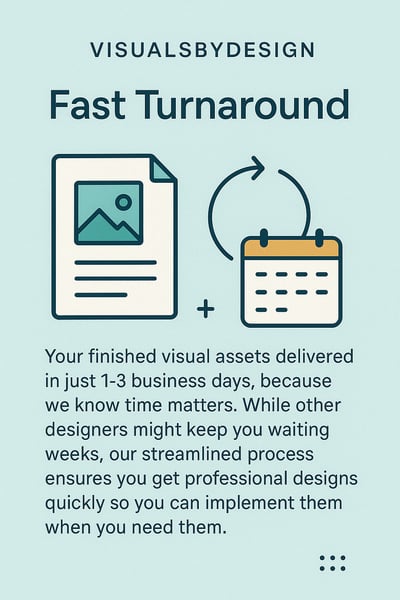 VISUALSBYDESIGN

Fast Turnaround

+

Your finished visual assets delivered in just 1-3 business days, because we know time matters. While other designers might keep you waiting weeks, our streamlined process ensures you get professional designs quickly so you can implement them when you need them.